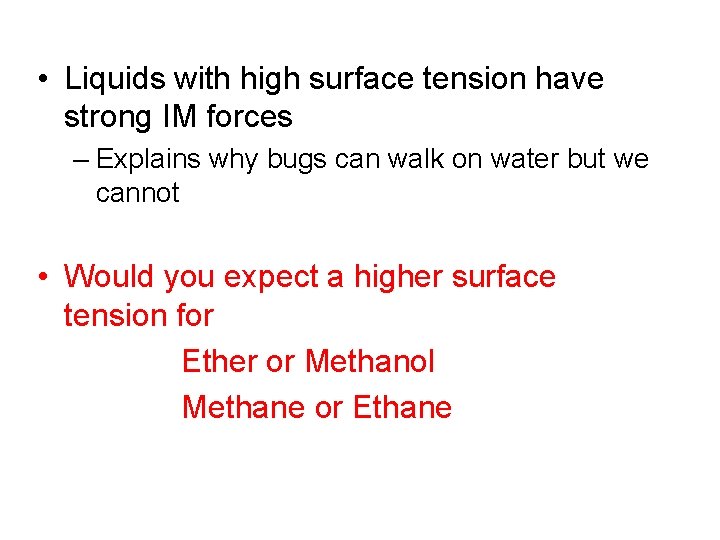 • Liquids with high surface tension have strong IM forces

– Explains why bugs can walk on water but we cannot

• Would you expect a higher surface tension for

Ether or Methanol

Methane or Ethane